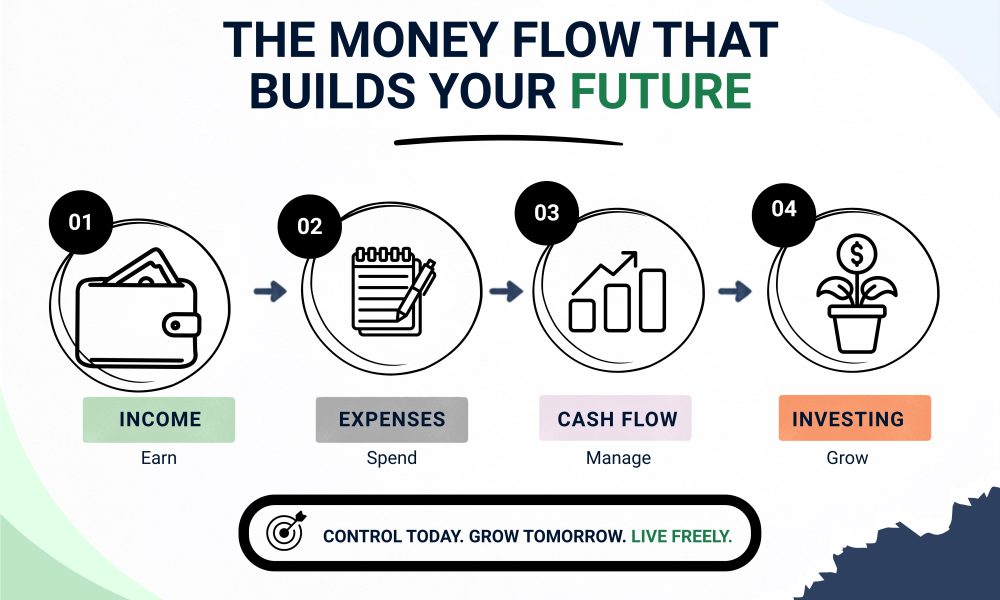 THE MONEY FLOW THAT BUILDS YOUR FUTURE

01
INCOME
Earn

02
EXPENSES
Spend

03
CASH FLOW
Manage

04
$
INVESTING
Grow

CONTROL TODAY. GROW TOMORROW. LIVE FREELY.